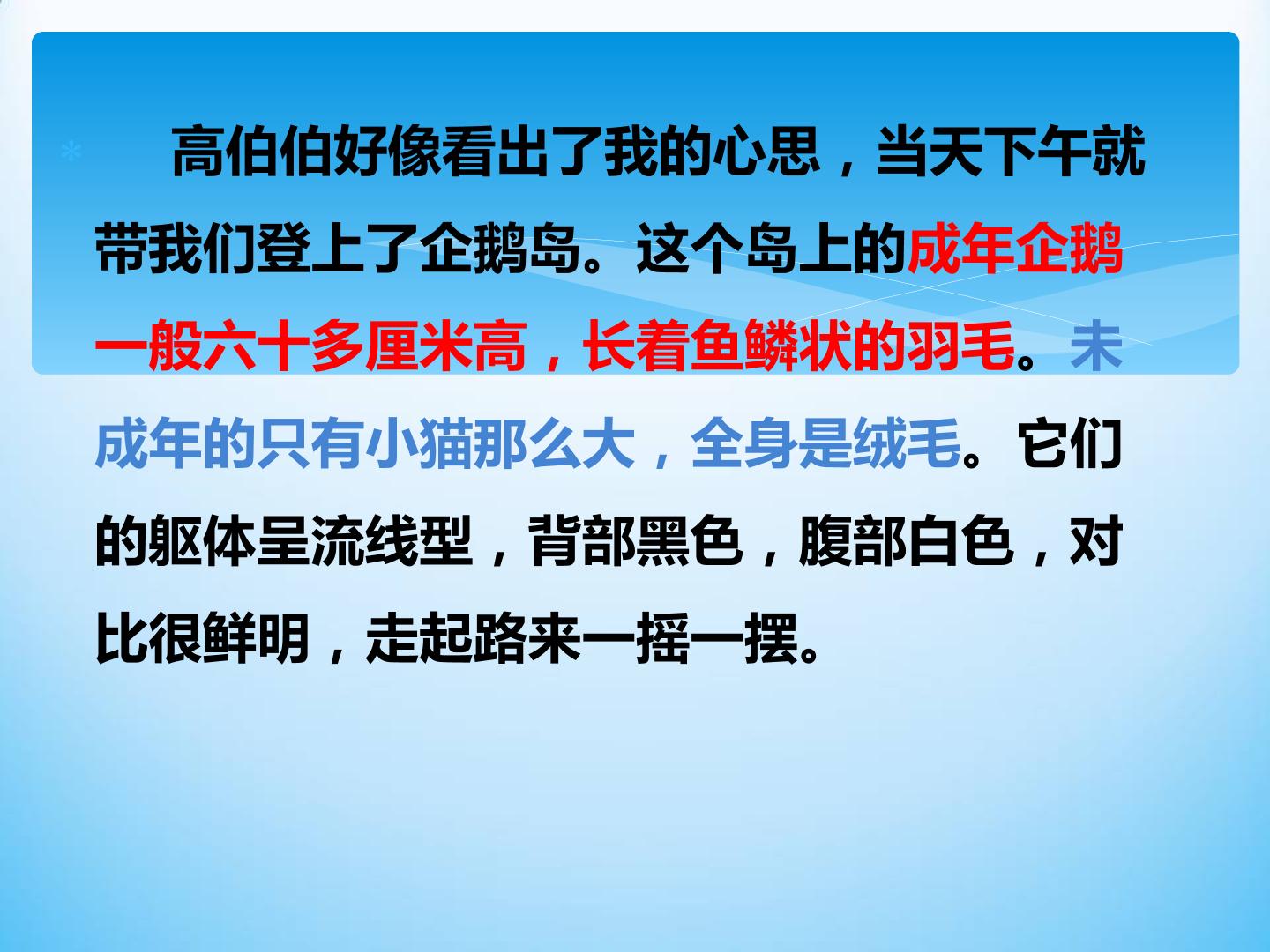 * 高伯伯好像看出了我的心思，当天下午就带我们登上了企鹅岛。这个岛上的成年企鹅一般六十多厘米高，长着鱼鳞状的羽毛。未成年的只有小猫那么大，全身是绒毛。它们的躯体呈流线型，背部黑色，腹部白色，对比很鲜明，走起路来一摇一摆。